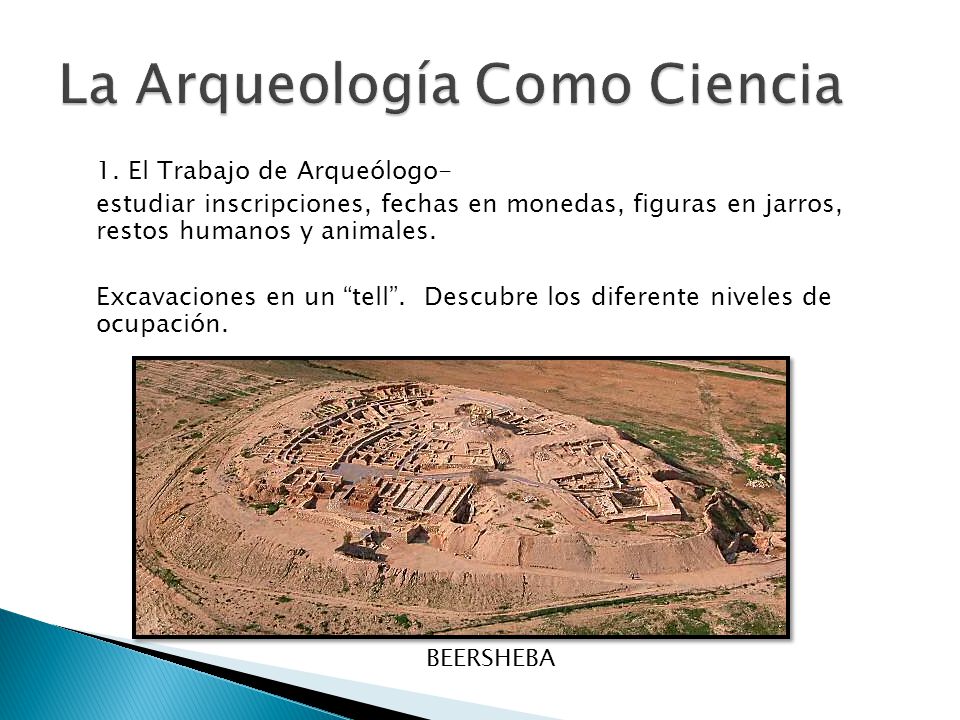 La Arqueología Como Ciencia

1. El Trabajo de Arqueólogo-

estudiar inscripciones, fechas en monedas, figuras en jarros, restos humanos y animales.

Excavaciones en un “tell”. Descubre los diferente niveles de ocupación.

BEERSHEBA